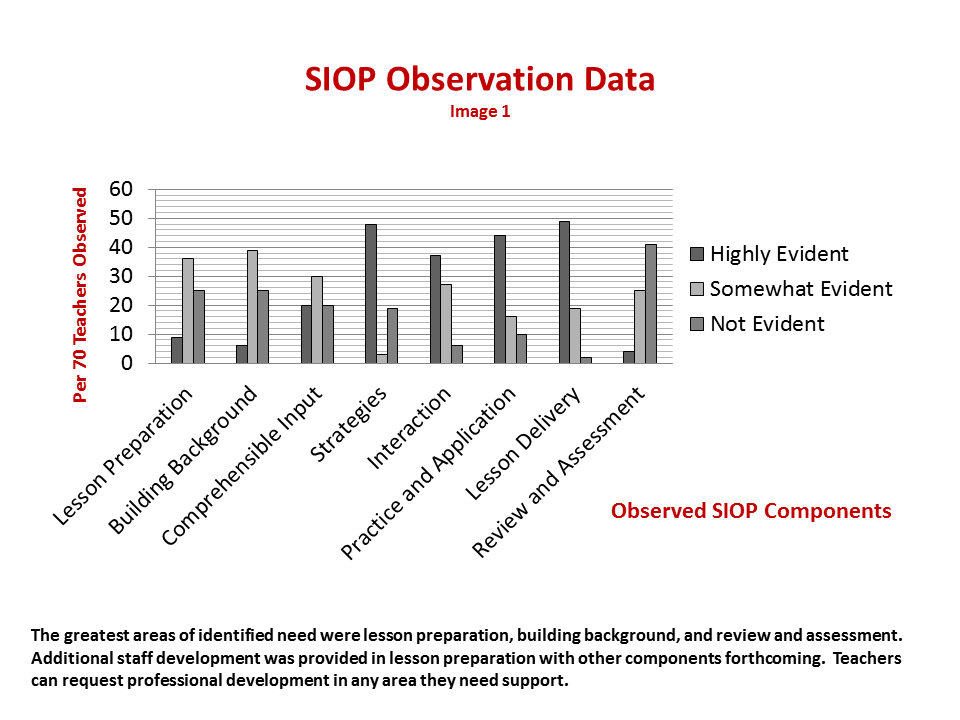 SIOP Observation Data
Image 1

Per 70 Teachers Observed

60
50
40
30
20
10
0

Highly Evident
Somewhat Evident
Not Evident

Lesson Preparation
Building Background
Comprehensible Input
Strategies
Interaction
Practice and Application
Lesson Delivery
Review and Assessment

Observed SIOP Components

The greatest areas of identified need were lesson preparation, building background, and review and assessment. Additional staff development was provided in lesson preparation with other components forthcoming. Teachers can request professional development in any area they need support.